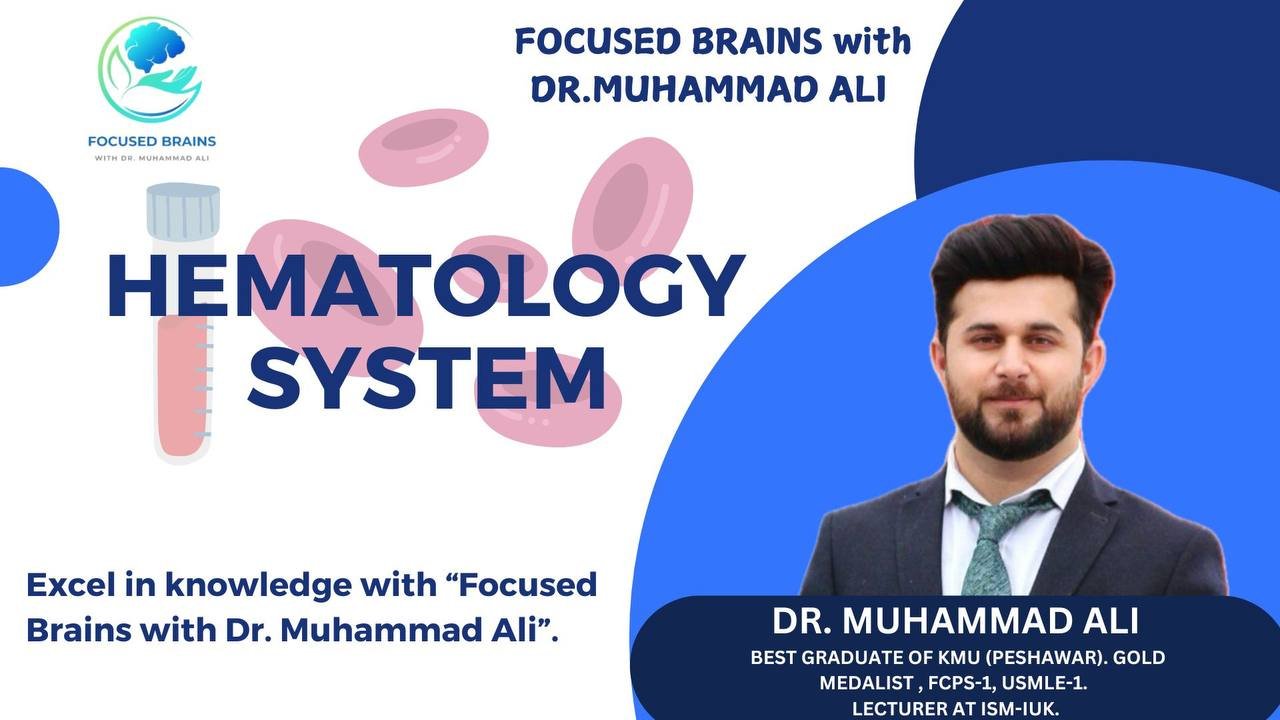 FOCUSED BRAINS
WITH DR. MUHAMMAD ALI

FOCUSED BRAINS with DR.MUHAMMAD ALI

HEMATOLOGY SYSTEM

Excel in knowledge with “Focused Brains with Dr. Muhammad Ali”.

DR. MUHAMMAD ALI
BEST GRADUATE OF KMU (PESHAWAR). GOLD MEDALIST , FCPS-1, USMLE-1.
LECTURER AT ISM-IUK.